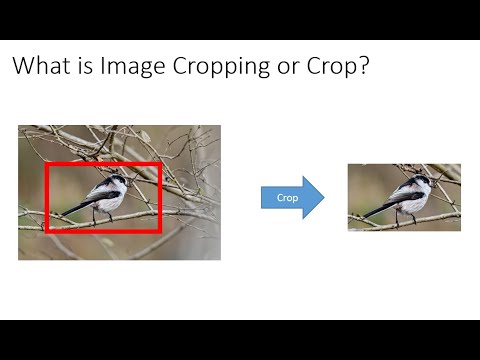 What is Image Cropping or Crop?

Crop